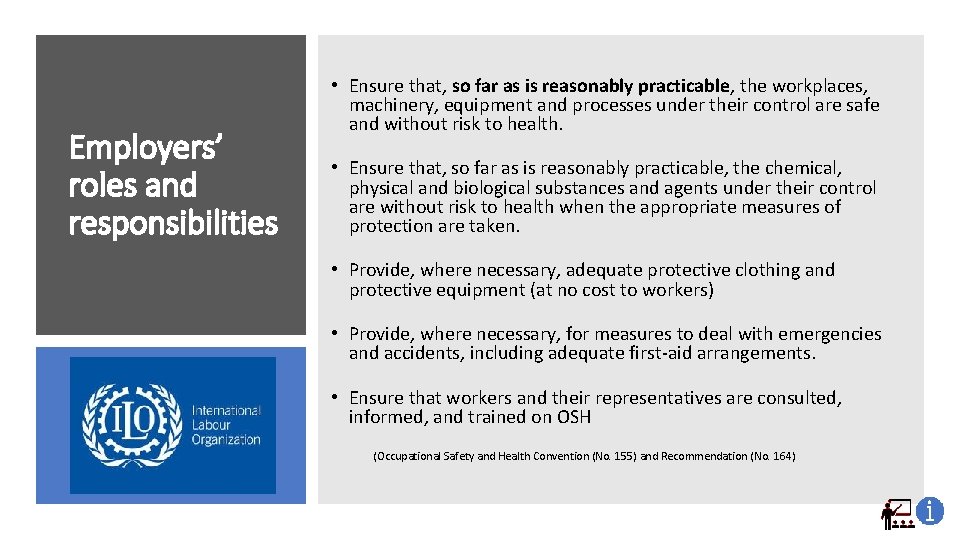 Employers' roles and responsibilities

ILO

International Labour Organization

• Ensure that, so far as is reasonably practicable, the workplaces, machinery, equipment and processes under their control are safe and without risk to health.

• Ensure that, so far as is reasonably practicable, the chemical, physical and biological substances and agents under their control are without risk to health when the appropriate measures of protection are taken.

• Provide, where necessary, adequate protective clothing and protective equipment (at no cost to workers)

• Provide, where necessary, for measures to deal with emergencies and accidents, including adequate first-aid arrangements.

• Ensure that workers and their representatives are consulted, informed, and trained on OSH

(Occupational Safety and Health Convention (No. 155) and Recommendation (No. 164)